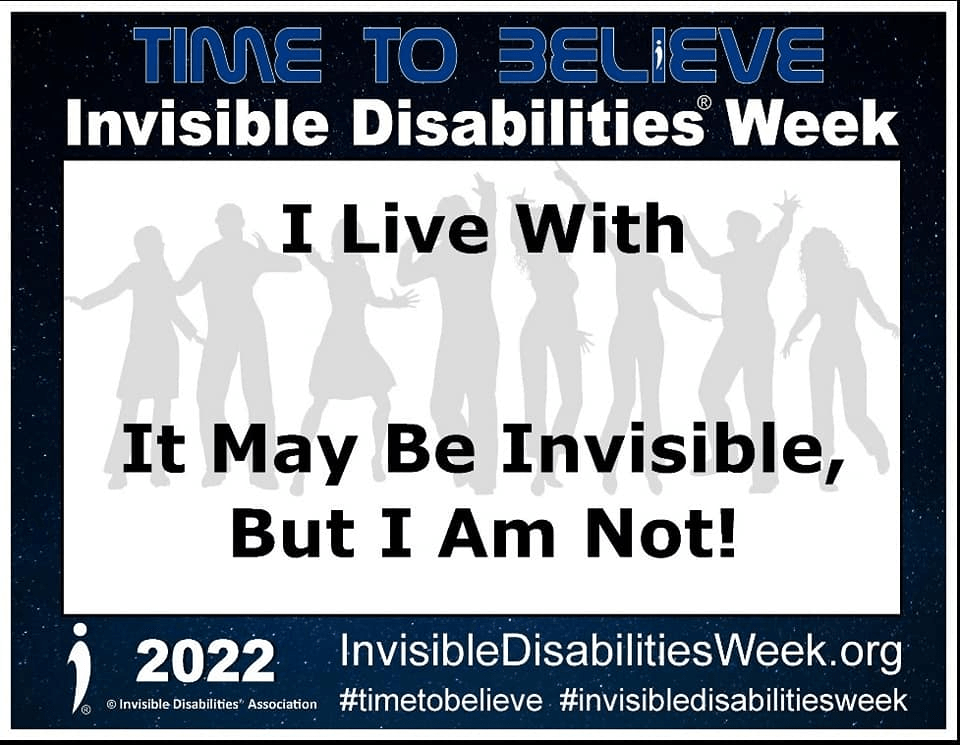 TIME TO BELIEVE
Invisible Disabilities® Week

I Live With

It May Be Invisible, But I Am Not!

2022
© Invisible Disabilities® Association
InvisibleDisabilitiesWeek.org
#timetobelieve #invisibledisabilitiesweek